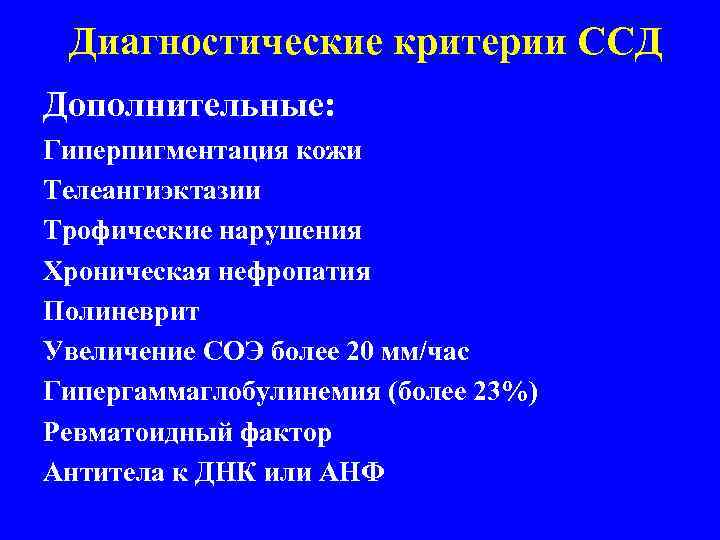 Диагностические критерии ССД

Дополнительные:

Гиперпигментация кожи

Телеангиэктазии

Трофические нарушения

Хроническая нефропатия

Полиневрит

Увеличение СОЭ более 20 мм/час

Гипергаммаглобулинемия (более 23%)

Ревматоидный фактор

Антитела к ДНК или АНФ